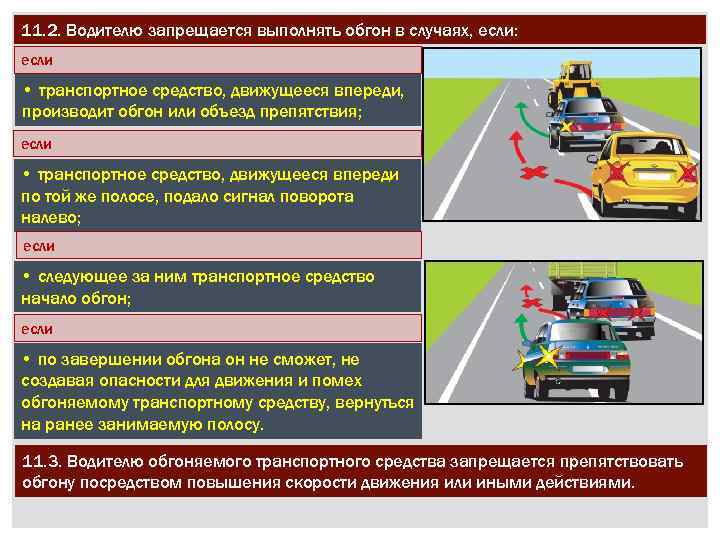 11.2. Водителю запрещается выполнять обгон в случаях, если:

если

• транспортное средство, движущееся впереди, производит обгон или объезд препятствия;

если

• транспортное средство, движущееся впереди по той же полосе, подало сигнал поворота налево;

если

• следующее за ним транспортное средство начало обгон;

если

• по завершении обгона он не сможет, не создавая опасности для движения и помех обгоняемому транспортному средству, вернуться на ранее занимаемую полосу.

11.3. Водителю обгоняемого транспортного средства запрещается препятствовать обгону посредством повышения скорости движения или иными действиями.